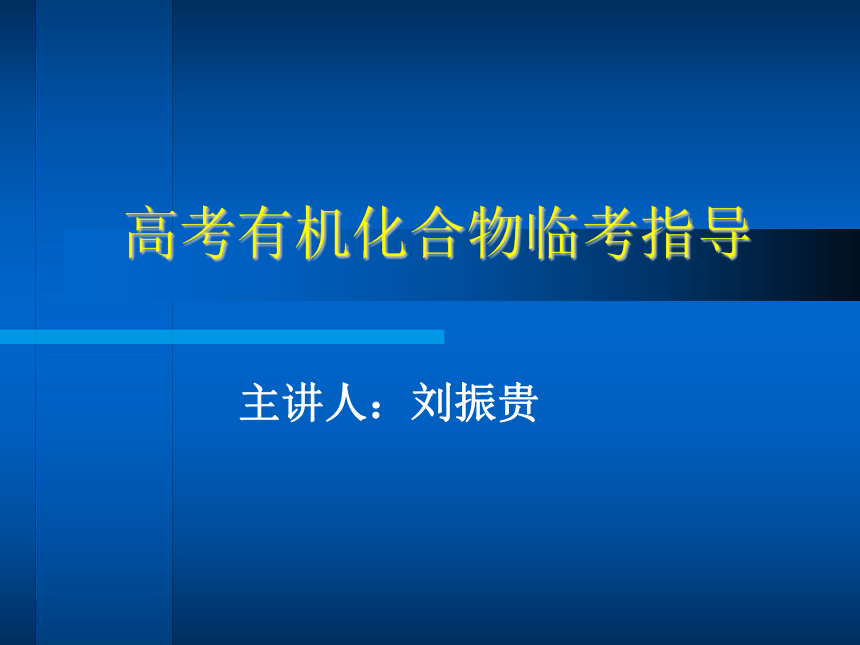 高考有机化合物临考指导

主讲人：刘振贵